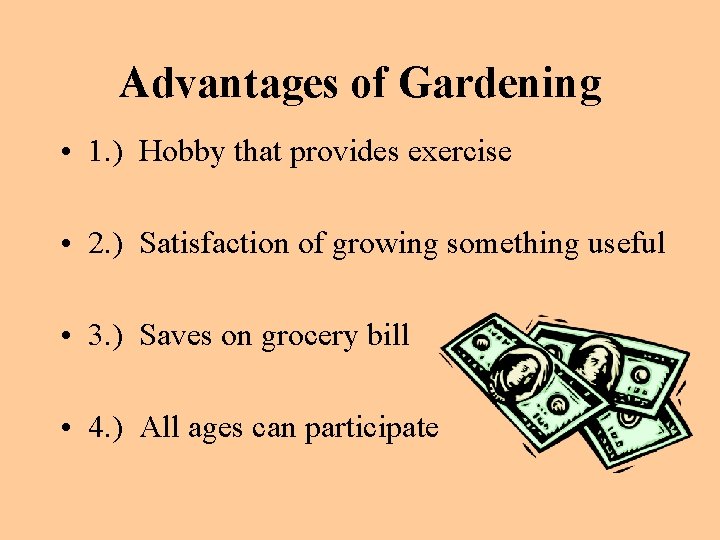 Advantages of Gardening

• 1.) Hobby that provides exercise

• 2.) Satisfaction of growing something useful

• 3.) Saves on grocery bill

• 4.) All ages can participate